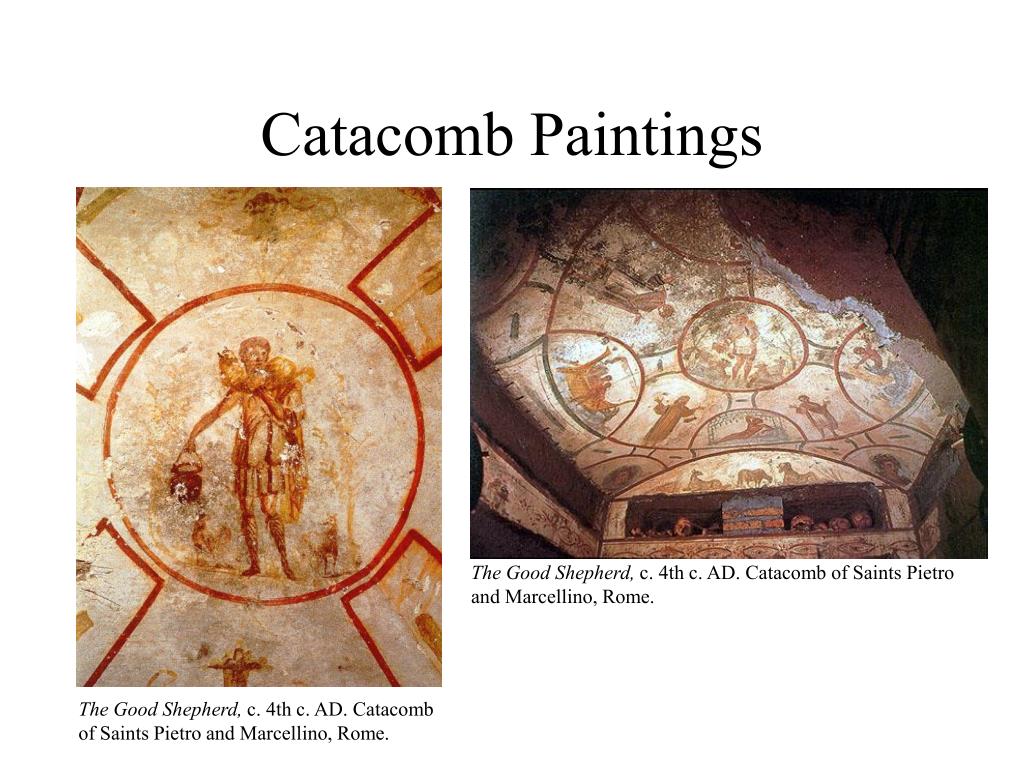 Catacomb Paintings

The Good Shepherd, c. 4th c. AD. Catacomb of Saints Pietro and Marcellino, Rome.

The Good Shepherd, c. 4th c. AD. Catacomb of Saints Pietro and Marcellino, Rome.